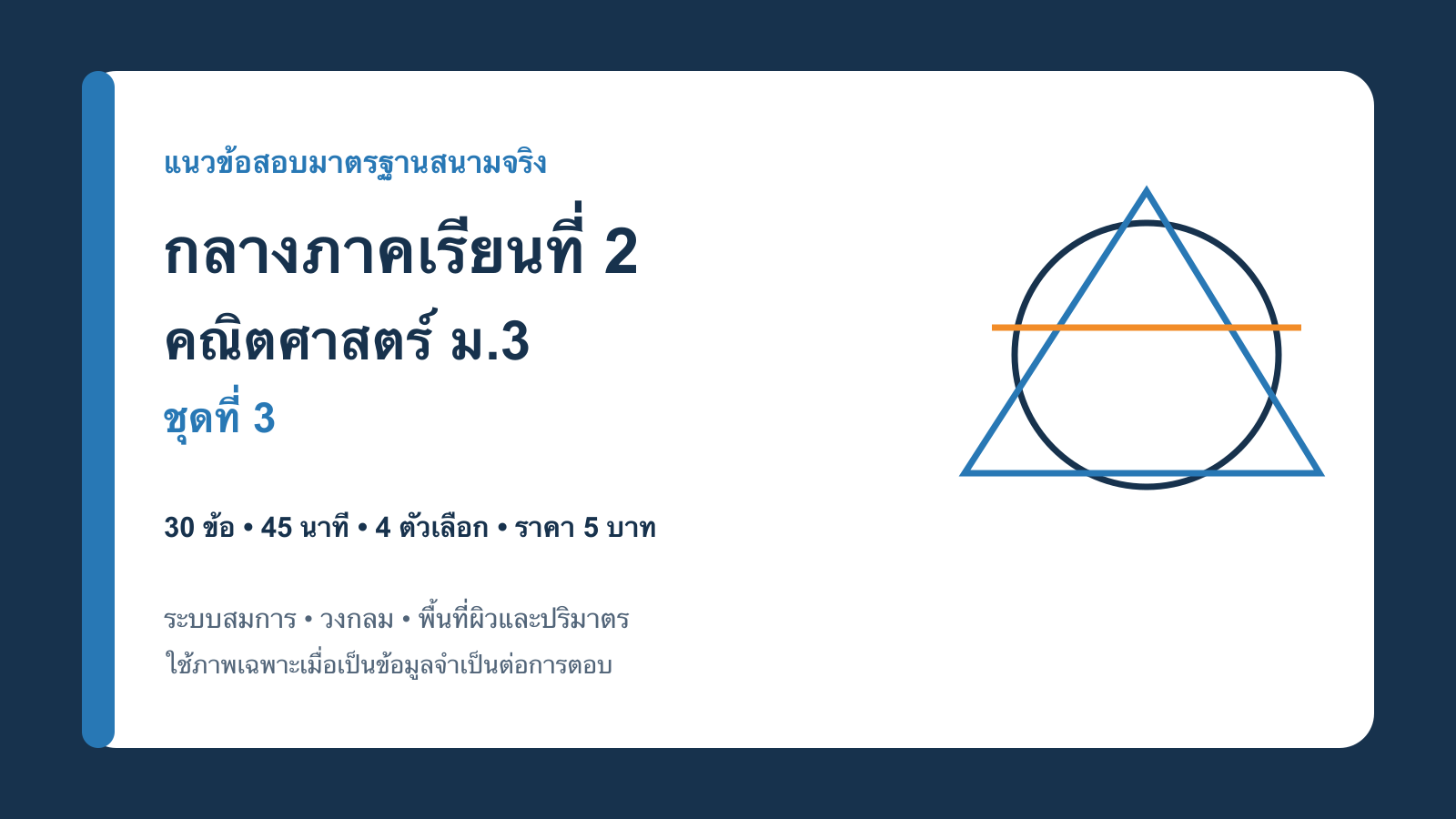 แนวข้อสอบมาตรฐานสนามจริง

กลางภาคเรียนที่ 2

คณิตศาสตร์ ม.3

ชุดที่ 3

30 ข้อ • 45 นาที • 4 ตัวเลือก • ราคา 5 บาท

ระบบสมการ • วงกลม • พื้นที่ผิวและปริมาตร
ใช้ภาพเฉพาะเมื่อเป็นข้อมูลจำเป็นต่อการตอบ